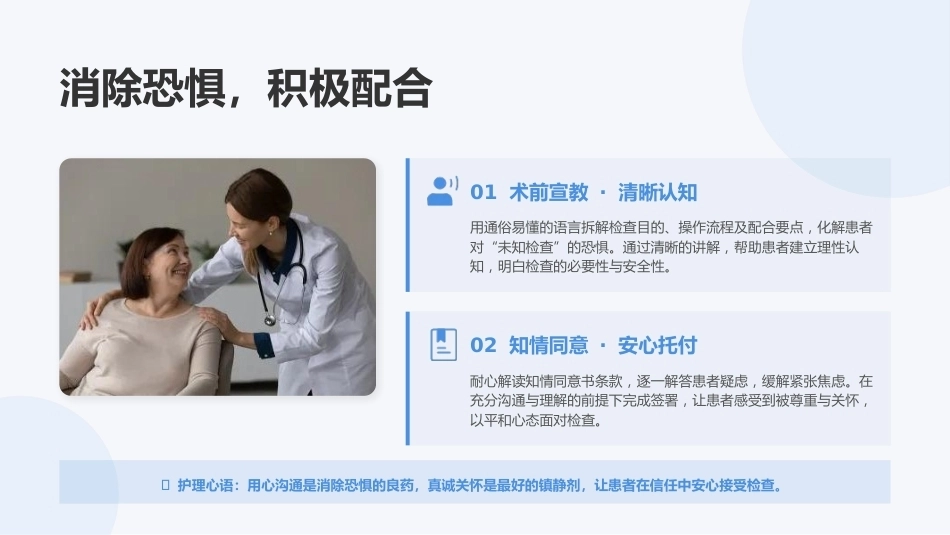 消除恐惧，积极配合

01 术前宣教 · 清晰认知

用通俗易懂的语言拆解检查目的、操作流程及配合要点，化解患者对“未知检查”的恐惧。通过清晰的讲解，帮助患者建立理性认知，明白检查的必要性与安全性。

02 知情同意 · 安心托付

耐心解读知情同意书条款，逐一解答患者疑虑，缓解紧张焦虑。在充分沟通与理解的前提下完成签署，让患者感受到被尊重与关怀，以平和心态面对检查。

护理心语：用心沟通是消除恐惧的良药，真诚关怀是最好的镇静剂，让患者在信任中安心接受检查。